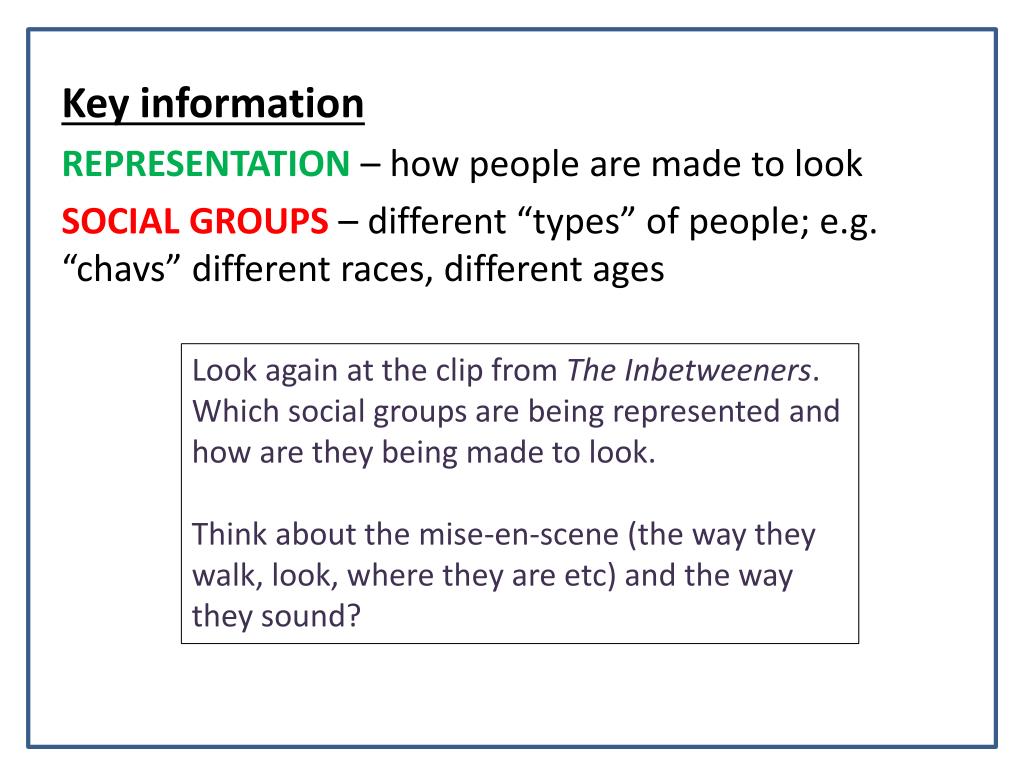 Key information

REPRESENTATION – how people are made to look

SOCIAL GROUPS – different “types” of people; e.g. “chavs” different races, different ages

Look again at the clip from The Inbetweeners. Which social groups are being represented and how are they being made to look.

Think about the mise-en-scene (the way they walk, look, where they are etc) and the way they sound?